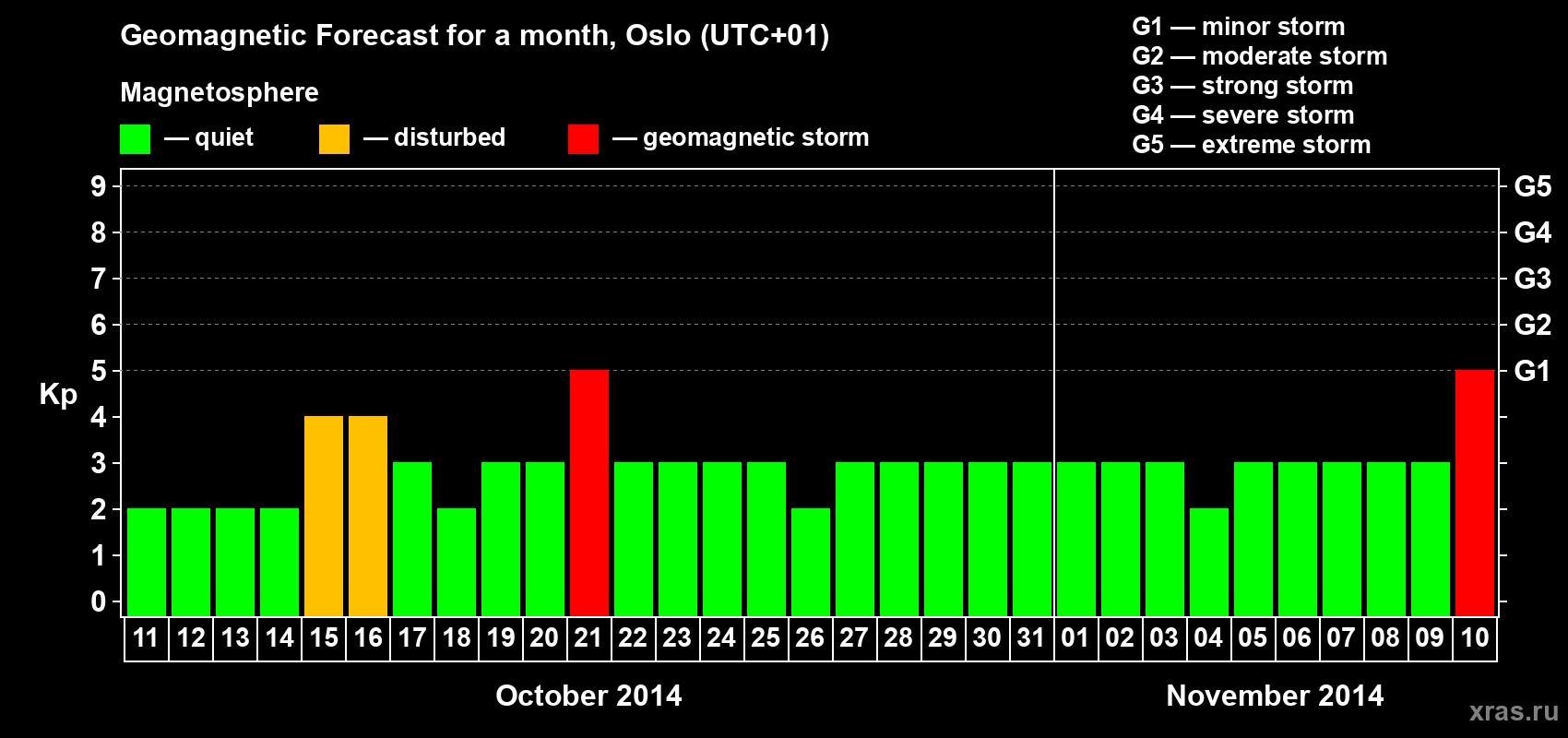 Geomagnetic Forecast for a month, Oslo (UTC+01)

Magnetosphere

— quiet — disturbed — geomagnetic storm

G1 — minor storm
G2 — moderate storm
G3 — strong storm
G4 — severe storm
G5 — extreme storm

Kp

9
8
7
6
5
4
3
2
1
0

G5
G4
G3
G2
G1

11 12 13 14 15 16 17 18 19 20 21 22 23 24 25 26 27 28 29 30 31 01 02 03 04 05 06 07 08 09 10

October 2014

November 2014

xras.ru